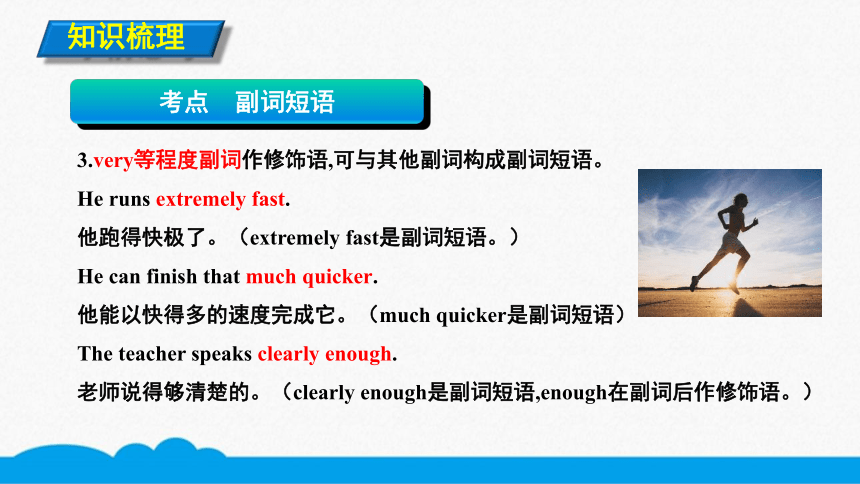 知识梳理

考点 副词短语

3.very等程度副词作修饰语,可与其他副词构成副词短语。

He runs extremely fast.

他跑得快极了。（extremely fast是副词短语。）

He can finish that much quicker.

他能以快得多的速度完成它。（much quicker是副词短语）

The teacher speaks clearly enough.

老师说得够清楚的。（clearly enough是副词短语,enough在副词后作修饰语。）